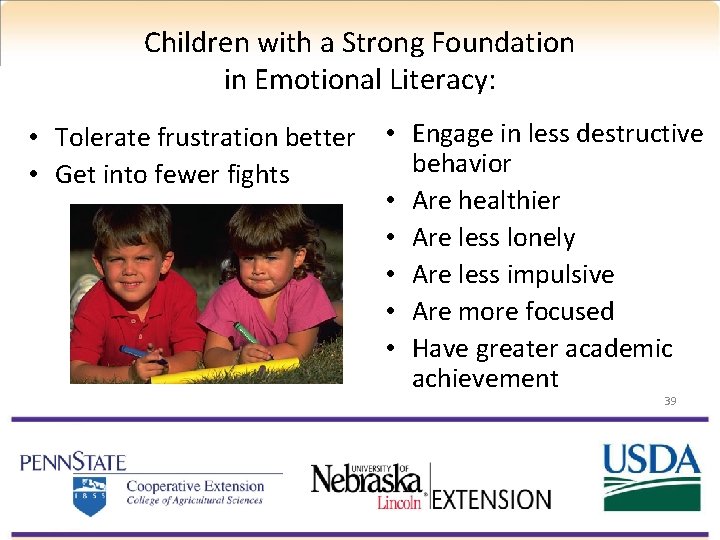 Children with a Strong Foundation in Emotional Literacy:

• Tolerate frustration better
• Get into fewer fights

• Engage in less destructive behavior
• Are healthier
• Are less lonely
• Are less impulsive
• Are more focused
• Have greater academic achievement

39

PENNSTATE
1855
Cooperative Extension
College of Agricultural Sciences

UNIVERSITY OF Nebraska Lincoln EXTENSION

USDA